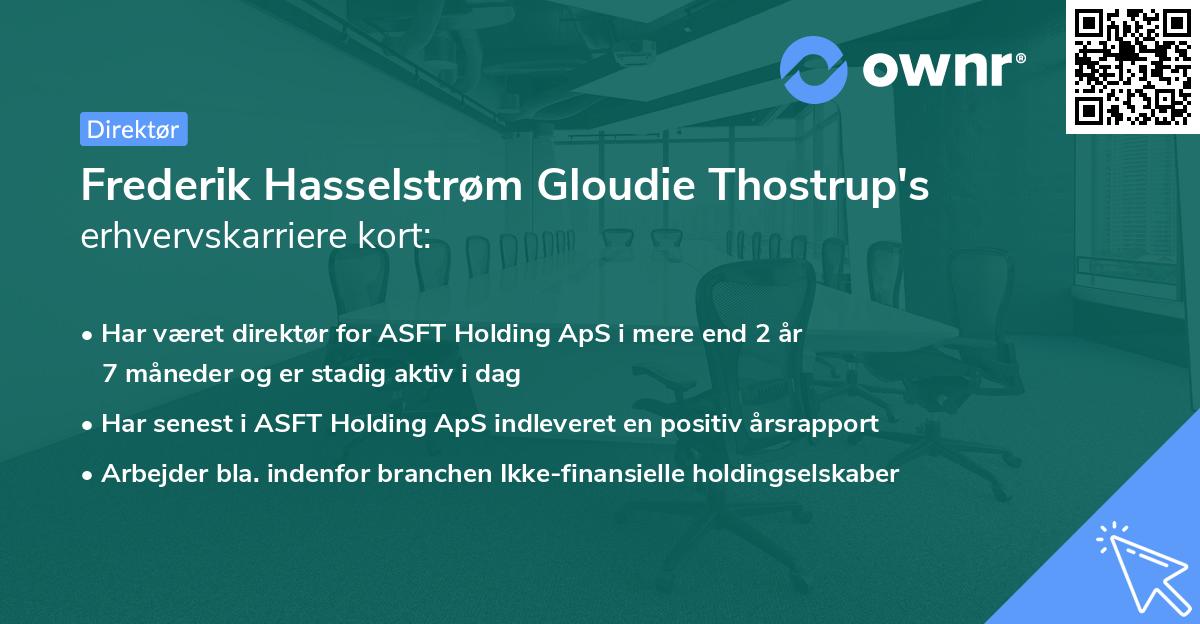 ownr®

Direktør

Frederik Hasselstrøm Gloudie Thostrup's erhvervskarriere kort:

• Har været direktør for ASFT Holding ApS i mere end 2 år 7 måneder og er stadig aktiv i dag

• Har senest i ASFT Holding ApS indleveret en positiv årsrapport

• Arbejder bla. indenfor branchen Ikke-finansielle holdingselskaber